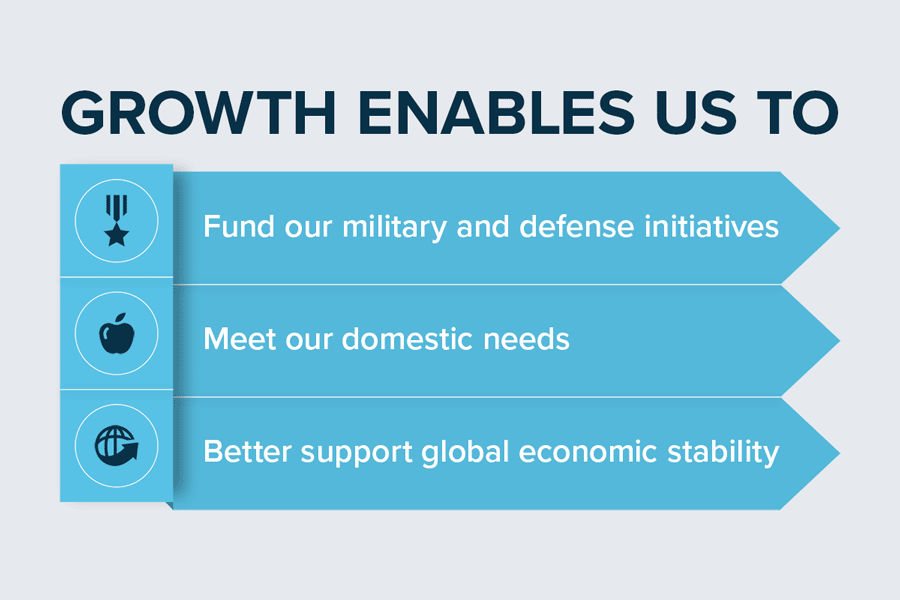 GROWTH ENABLES US TO

Fund our military and defense initiatives

Meet our domestic needs

Better support global economic stability